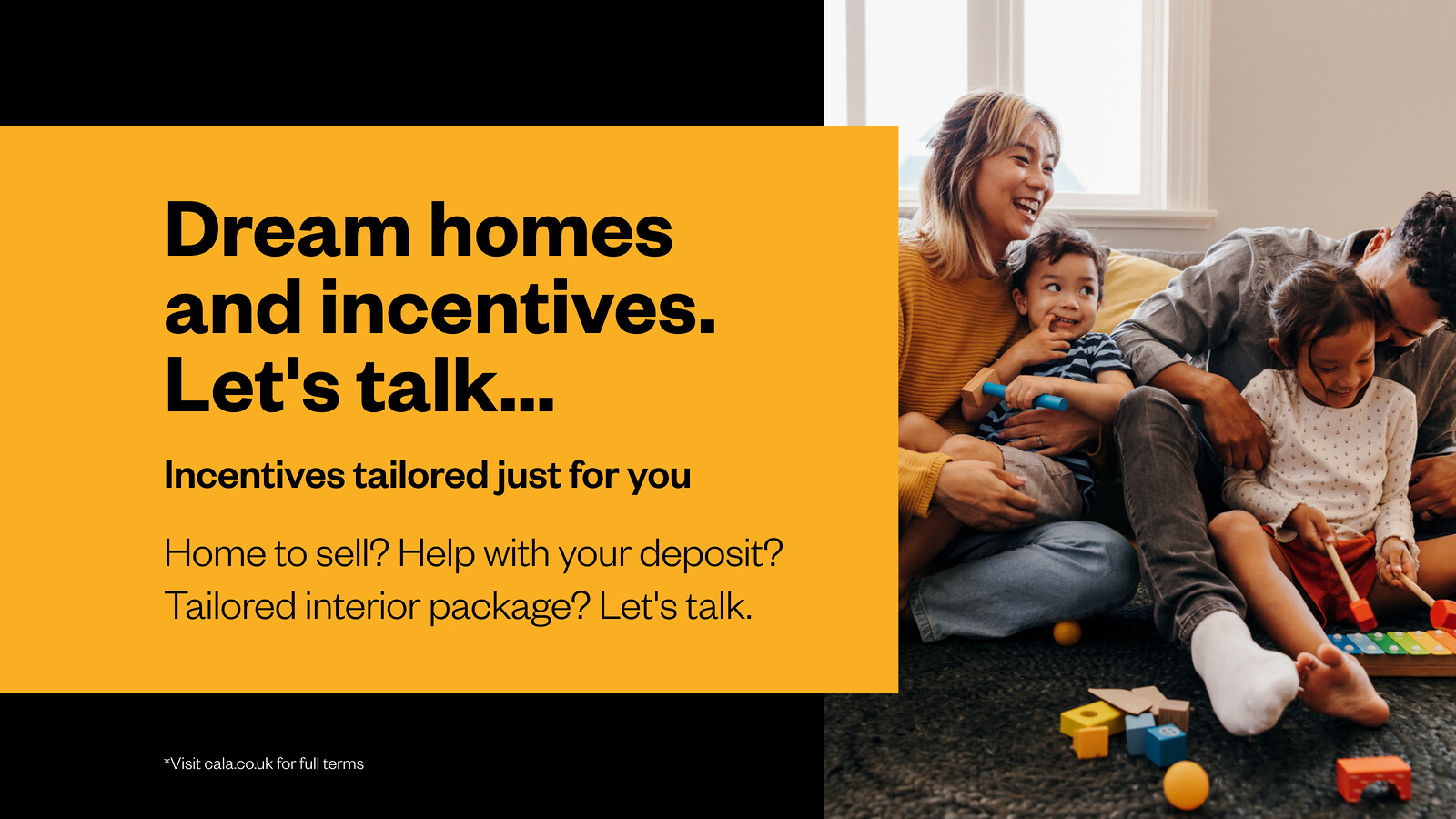 Dream homes and incentives. Let's talk...

Incentives tailored just for you

Home to sell? Help with your deposit? Tailored interior package? Let's talk.

*Visit cala.co.uk for full terms